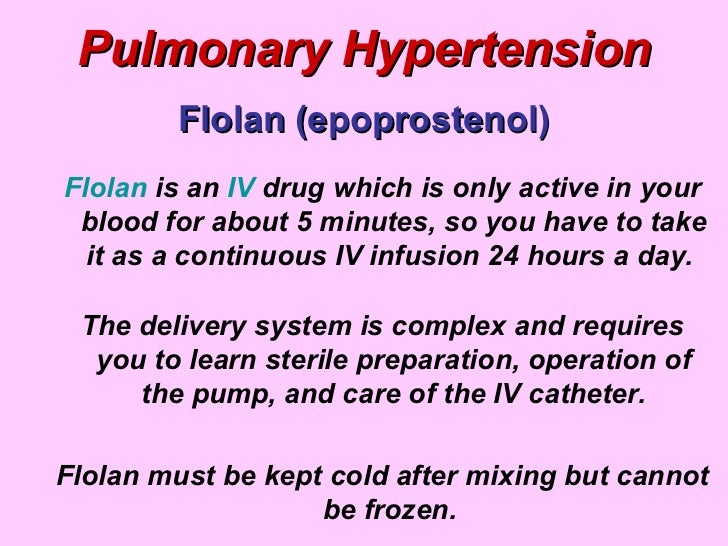 Pulmonary Hypertension

Flolan (epoprostenol)

Flolan is an IV drug which is only active in your blood for about 5 minutes, so you have to take it as a continuous IV infusion 24 hours a day.

The delivery system is complex and requires you to learn sterile preparation, operation of the pump, and care of the IV catheter.

Flolan must be kept cold after mixing but cannot be frozen.